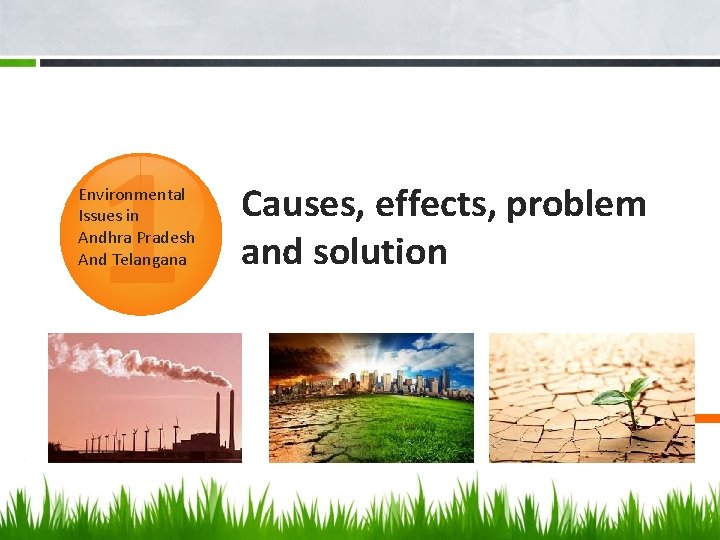 1

Environmental Issues in Andhra Pradesh And Telangana

Causes, effects, problem and solution